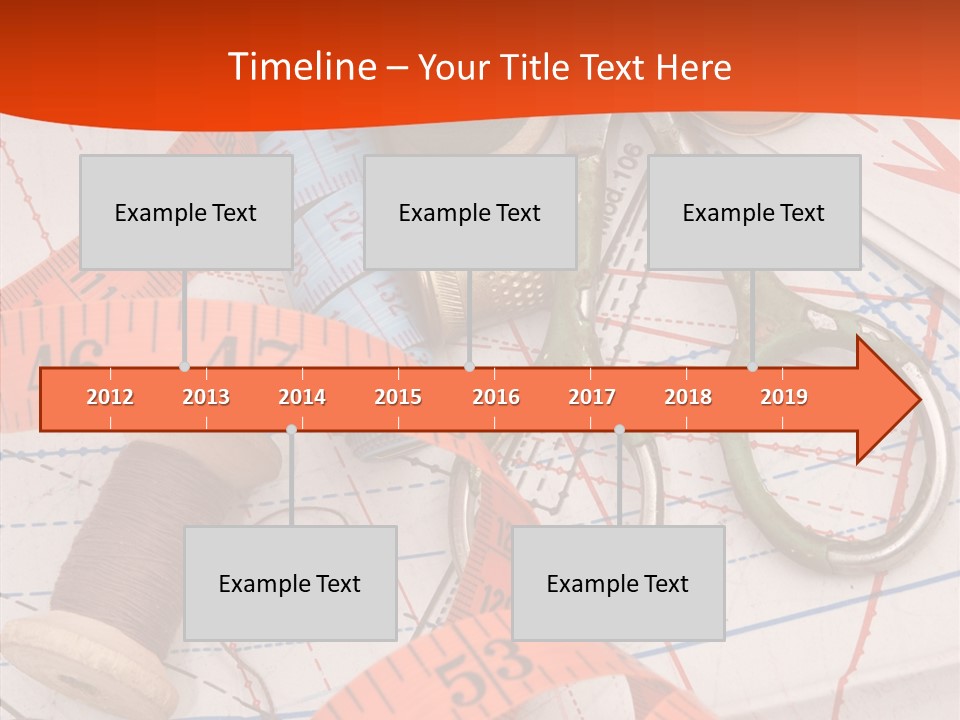 Timeline – Your Title Text Here

Example Text

Example Text

Example Text

2012 2013 2014 2015 2016 2017 2018 2019

Example Text

Example Text